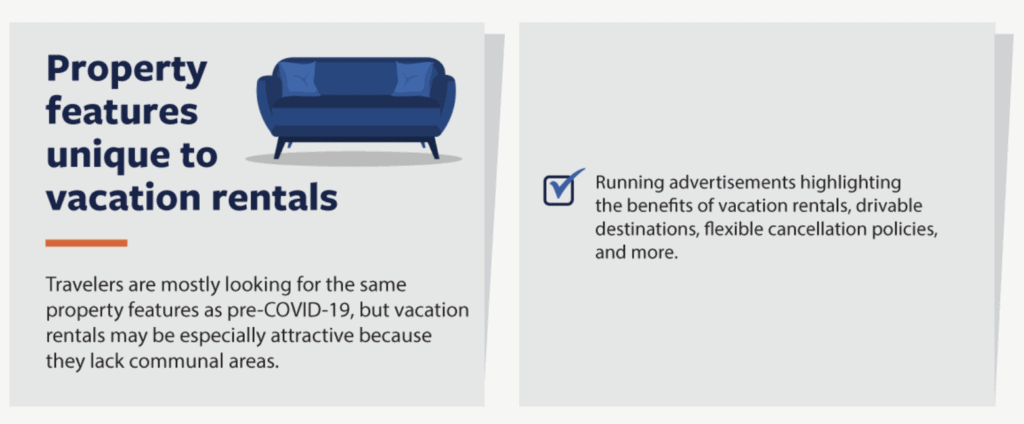 Property features unique to vacation rentals

Travelers are mostly looking for the same property features as pre-COVID-19, but vacation rentals may be especially attractive because they lack communal areas.

Running advertisements highlighting the benefits of vacation rentals, drivable destinations, flexible cancellation policies, and more.